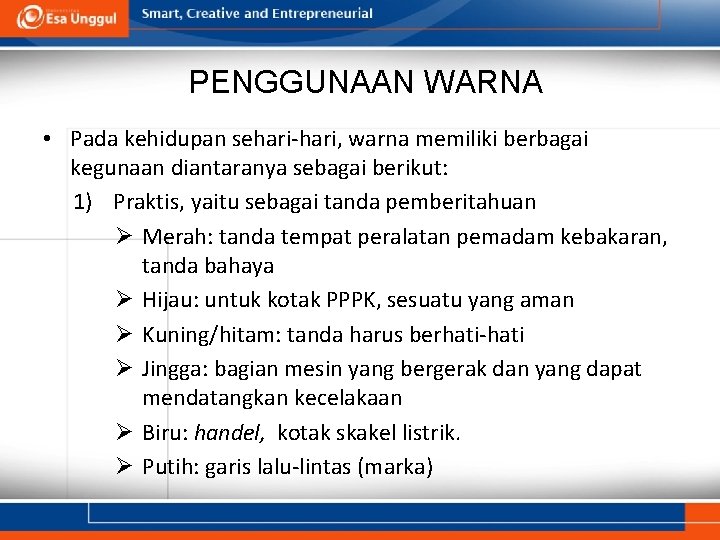 Esa Unggul

Smart, Creative and Entrepreneurial

PENGGUNAAN WARNA

• Pada kehidupan sehari-hari, warna memiliki berbagai kegunaan diantaranya sebagai berikut:

1) Praktis, yaitu sebagai tanda pemberitahuan

➢ Merah: tanda tempat peralatan pemadam kebakaran, tanda bahaya

➢ Hijau: untuk kotak PPPK, sesuatu yang aman

➢ Kuning/hitam: tanda harus berhati-hati

➢ Jingga: bagian mesin yang bergerak dan yang dapat mendatangkan kecelakaan

➢ Biru: handel, kotak skakel listrik.

➢ Putih: garis lalu-lintas (marka)